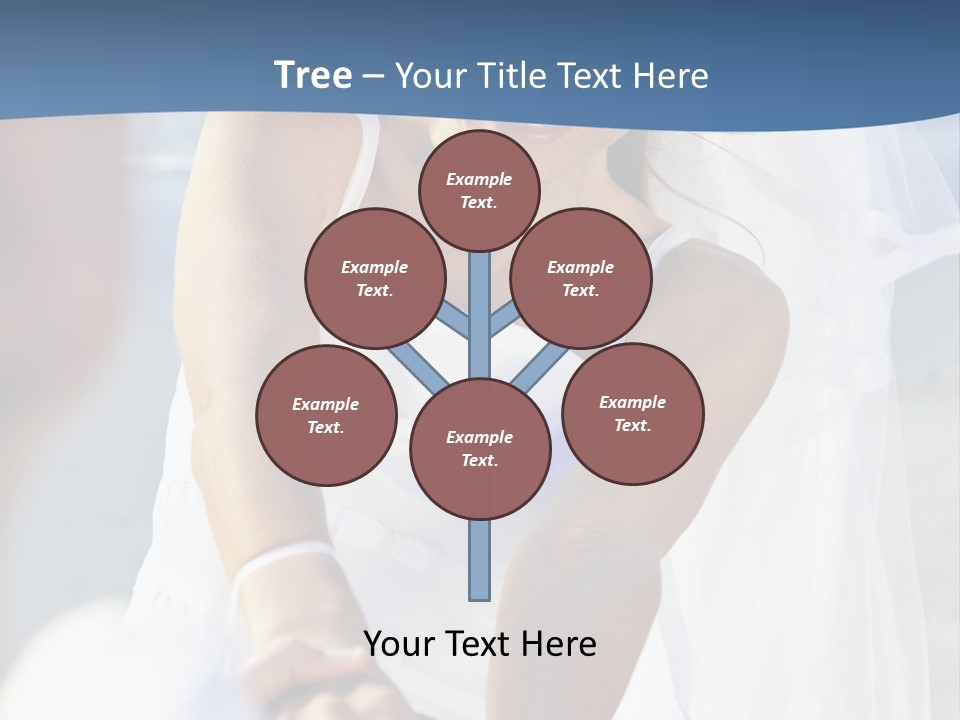 Tree – Your Title Text Here

Example Text.

Example Text.

Example Text.

Example Text.

Example Text.

Example Text.

Your Text Here